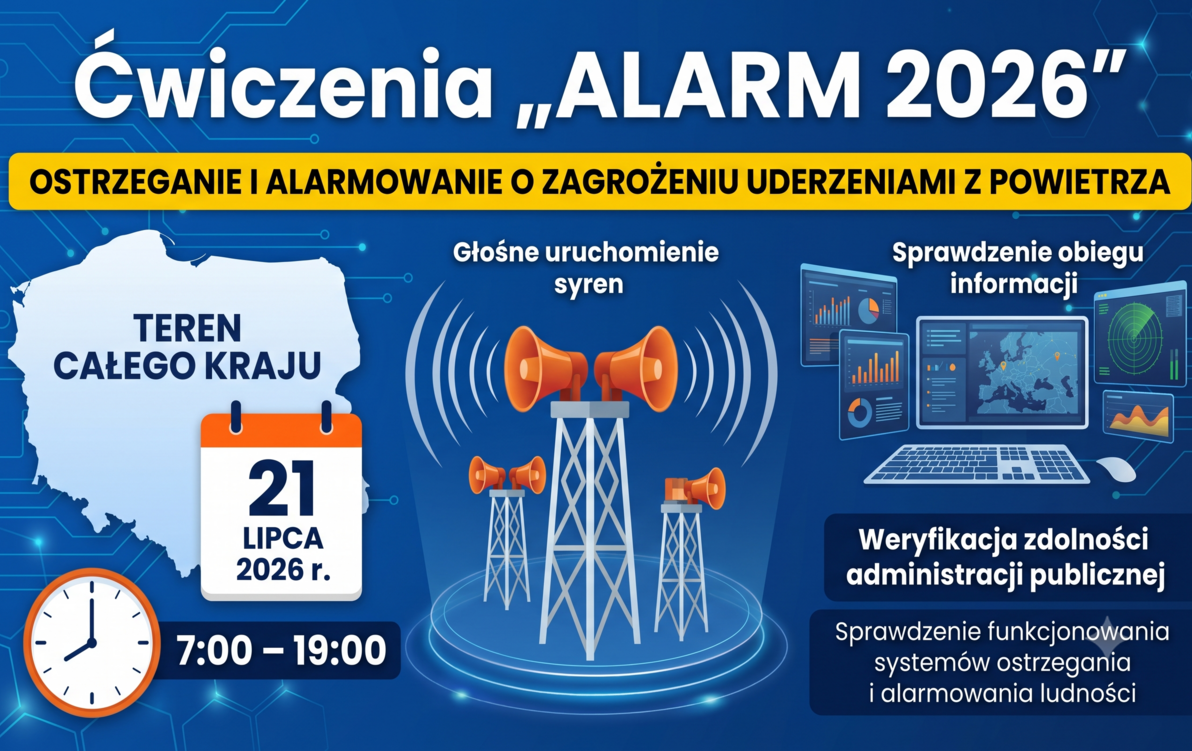 Ćwiczenia „ALARM 2026”

OSTRZEGANIE I ALARMOWANIE O ZAGROŻENIU UDERZENIAMI Z POWIETRZA

TEREN CAŁEGO KRAJU

21 LIPCA 2026 r.

7:00 – 19:00

Głośne uruchomienie syren

Sprawdzenie obiegu informacji

Weryfikacja zdolności administracji publicznej

Sprawdzenie funkcjonowania systemów ostrzegania i alarmowania ludności